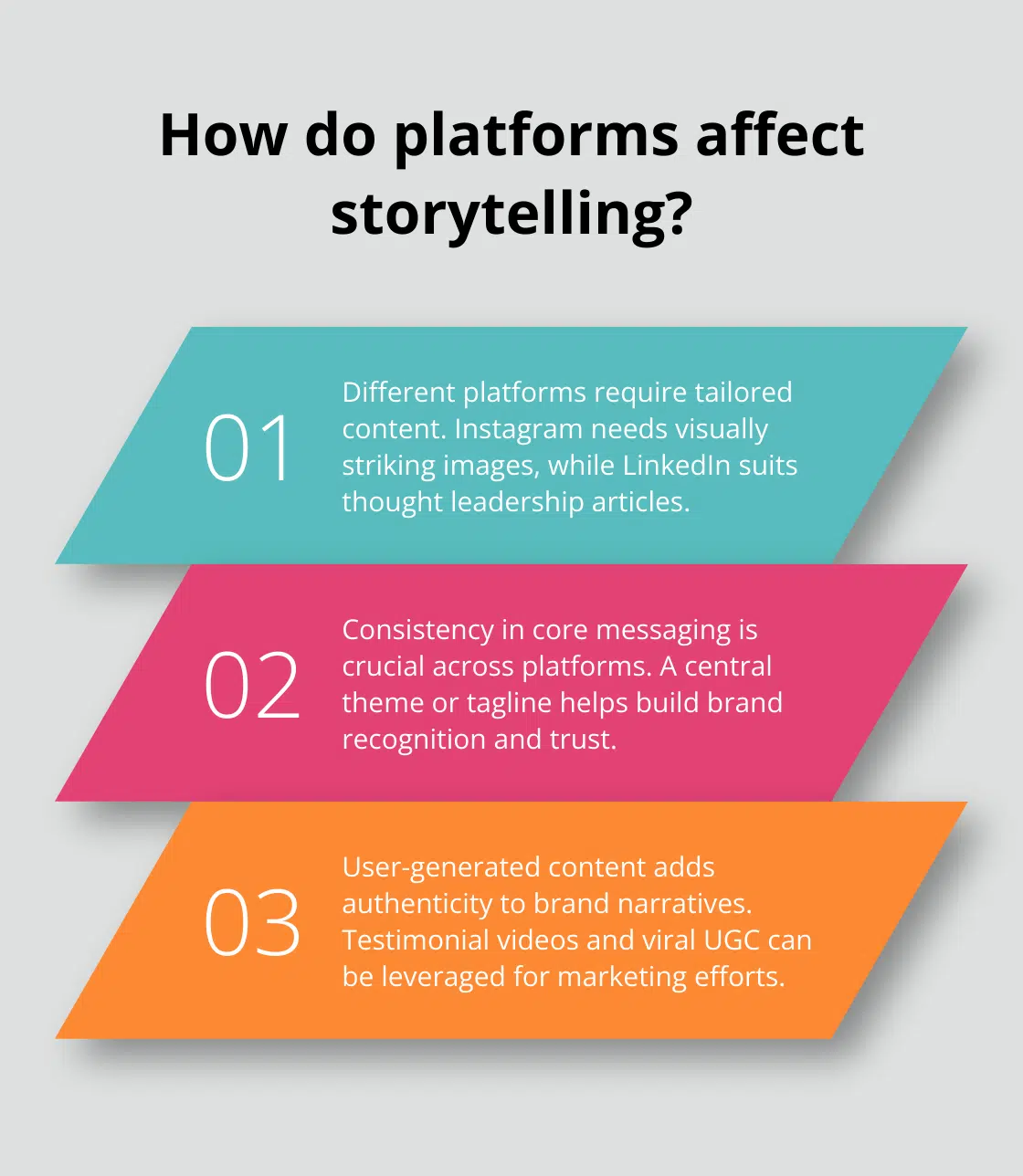 How do platforms affect storytelling?

01

Different platforms require tailored content. Instagram needs visually striking images, while LinkedIn suits thought leadership articles.

02

Consistency in core messaging is crucial across platforms. A central theme or tagline helps build brand recognition and trust.

03

User-generated content adds authenticity to brand narratives. Testimonial videos and viral UGC can be leveraged for marketing efforts.